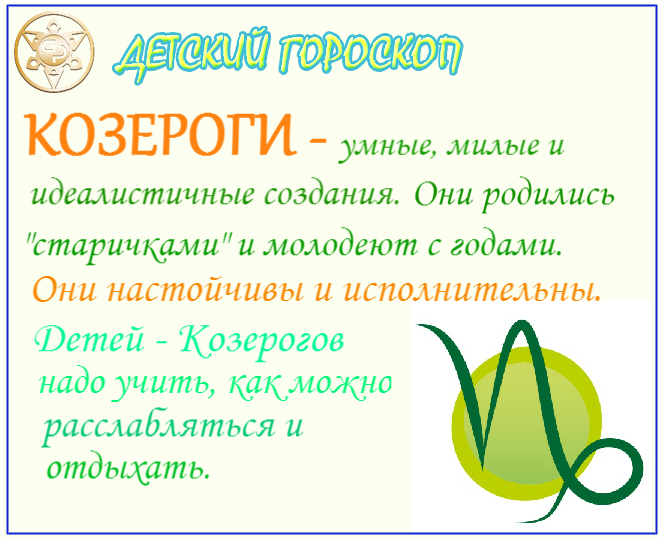 ДЕТСКИЙ ГОРОСКОП

КОЗЕРОГИ – умные, милые и идеалистичные создания. Они родились "старичками" и молодеют с годами. Они настойчивы и исполнительны.

Детей - Козерогов надо учить, как можно расслабляться и отдыхать.